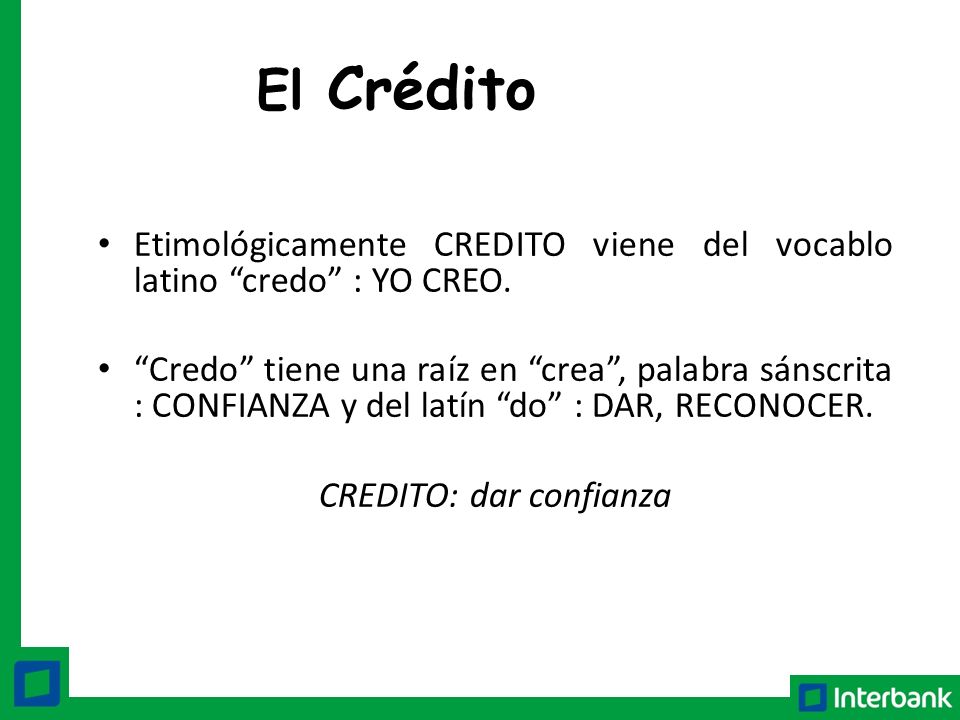 El Crédito

• Etimológicamente CREDITO viene del vocablo latino “credo” : YO CREO.

• “Credo” tiene una raíz en “crea”, palabra sánscrita : CONFIANZA y del latín “do” : DAR, RECONOCER.

CREDITO: dar confianza

Interbank